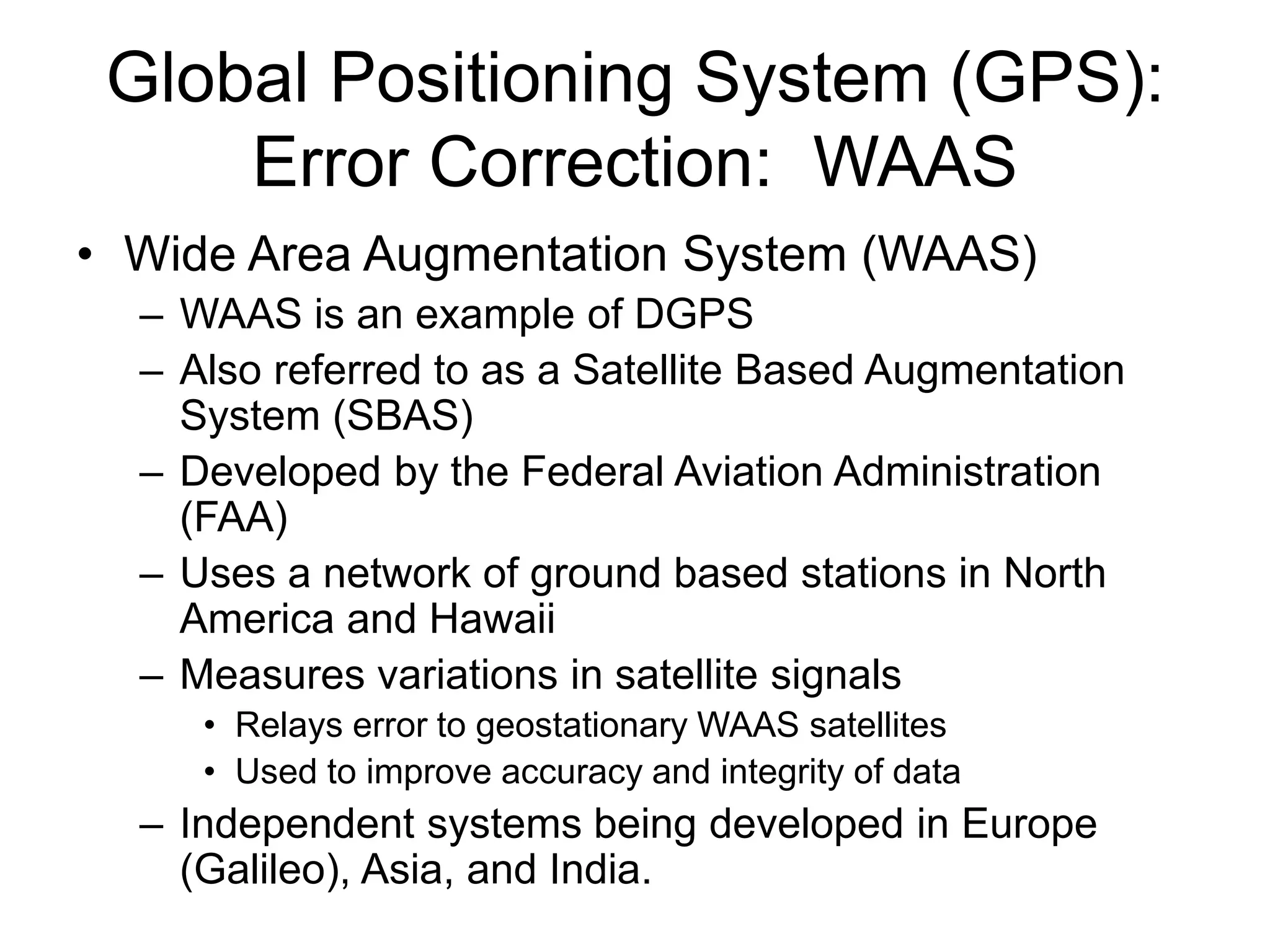 Global Positioning System (GPS): Error Correction: WAAS

• Wide Area Augmentation System (WAAS)
– WAAS is an example of DGPS
– Also referred to as a Satellite Based Augmentation System (SBAS)
– Developed by the Federal Aviation Administration (FAA)
– Uses a network of ground based stations in North America and Hawaii
– Measures variations in satellite signals
• Relays error to geostationary WAAS satellites
• Used to improve accuracy and integrity of data
– Independent systems being developed in Europe (Galileo), Asia, and India.